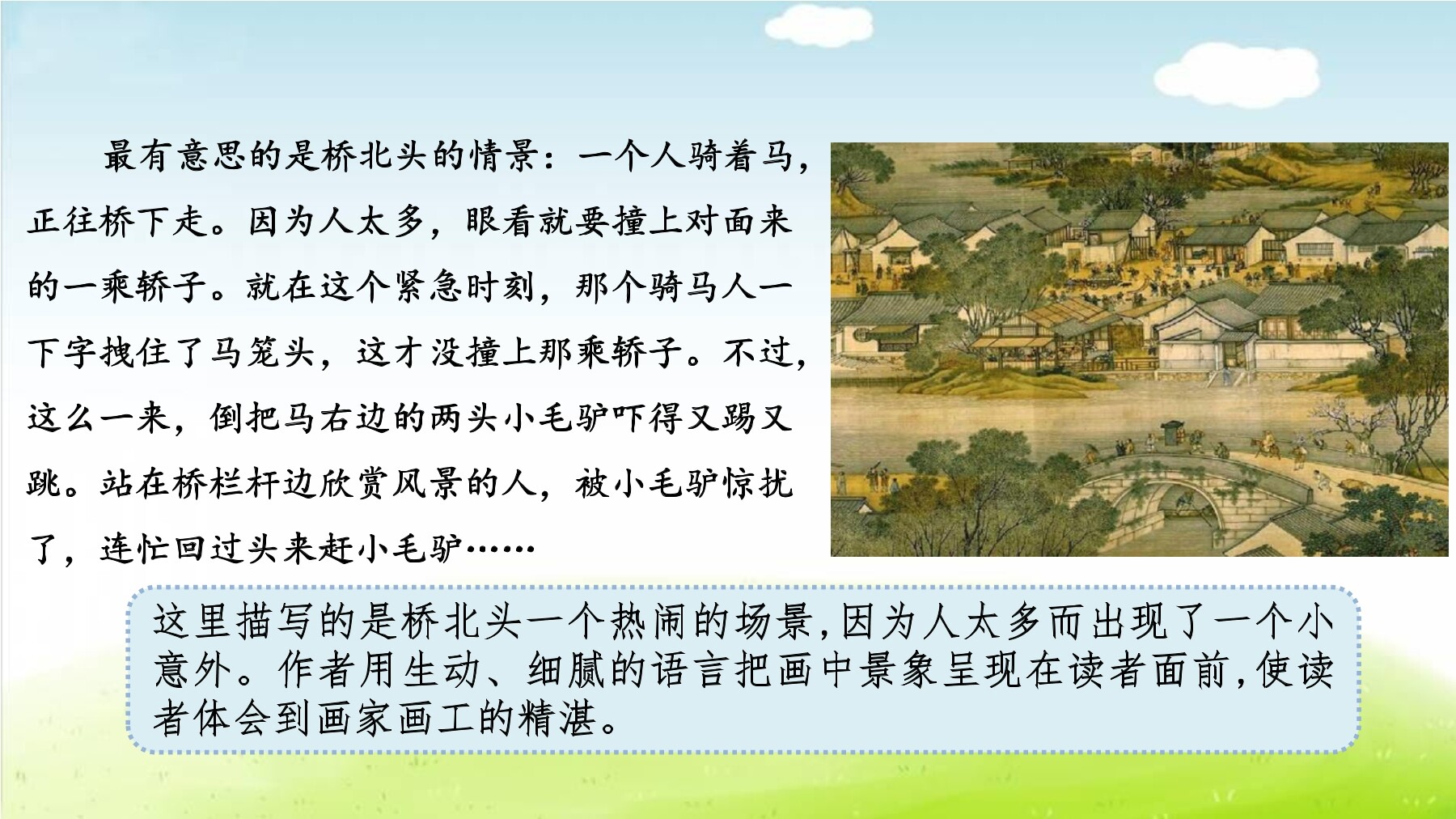 最有意思的是桥北头的情景：一个人骑着马，正往桥下走。因为人太多，眼看就要撞上对面来的一乘轿子。就在这个紧急时刻，那个骑马人一下字拽住了马笼头，这才没撞上那乘轿子。不过，这么一来，倒把马右边的两头小毛驴吓得又踢又跳。站在桥栏杆边欣赏风景的人，被小毛驴惊扰了，连忙回过头来赶小毛驴……

这里描写的是桥北头一个热闹的场景，因为人太多而出现了一个小意外。作者用生动、细腻的语言把画中景象呈现在读者面前，使读者体会到画家画工的精湛。